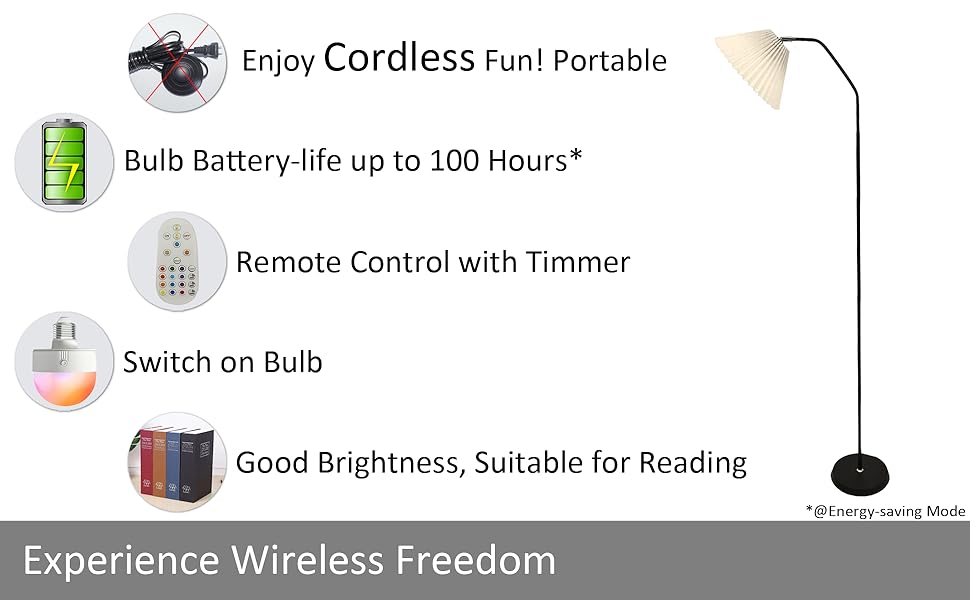 Enjoy Cordless Fun! Portable

Bulb Battery-life up to 100 Hours*

Remote Control with Timmer

Switch on Bulb

Good Brightness, Suitable for Reading

*@Energy-saving Mode

Experience Wireless Freedom